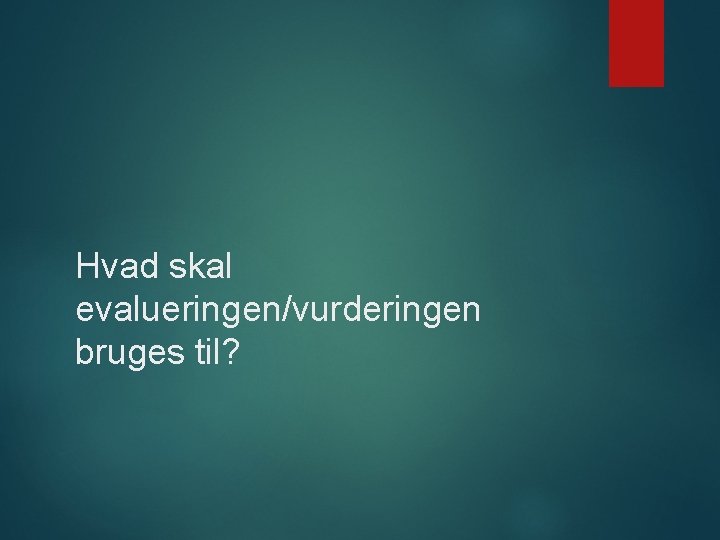 Hvad skal evalueringen/vurderingen bruges til?